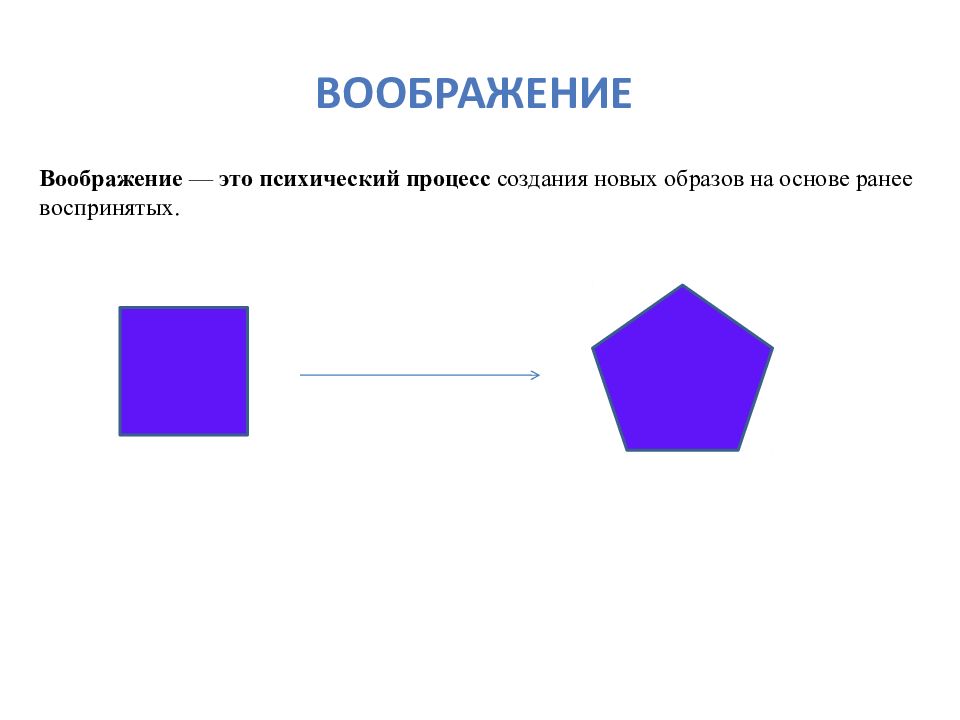 ВООБРАЖЕНИЕ

Воображение — это психический процесс создания новых образов на основе ранее воспринятых.